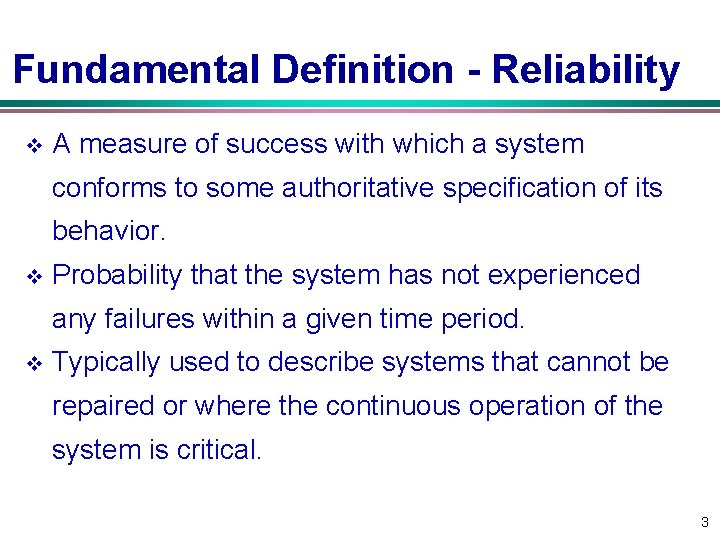 Fundamental Definition - Reliability

❖ A measure of success with which a system conforms to some authoritative specification of its behavior.

❖ Probability that the system has not experienced any failures within a given time period.

❖ Typically used to describe systems that cannot be repaired or where the continuous operation of the system is critical.

3